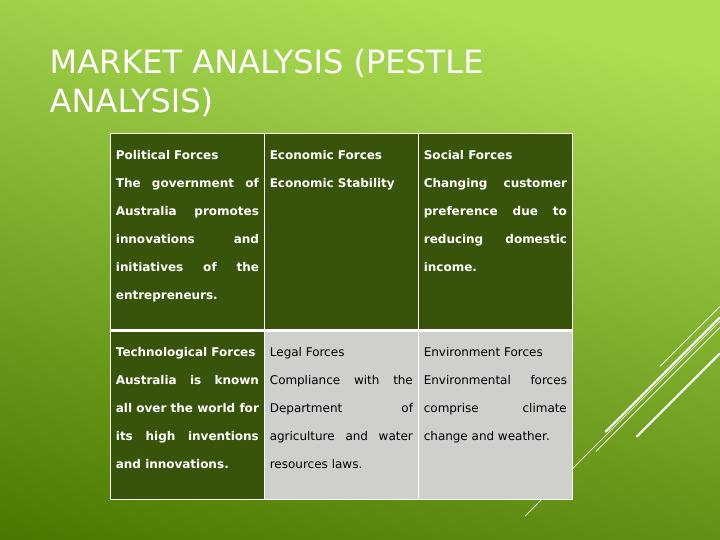 MARKET ANALYSIS (PESTLE ANALYSIS)

| Political Forces The government of Australia promotes innovations and initiatives of the entrepreneurs. | Economic Forces Economic Stability | Social Forces Changing customer preference due to reducing domestic income. |
|---|---|---|
| Technological Forces Australia is known all over the world for its high inventions and innovations. | Legal Forces Compliance with the Department of agriculture and water resources laws. | Environment Forces Environmental forces comprise climate change and weather. |